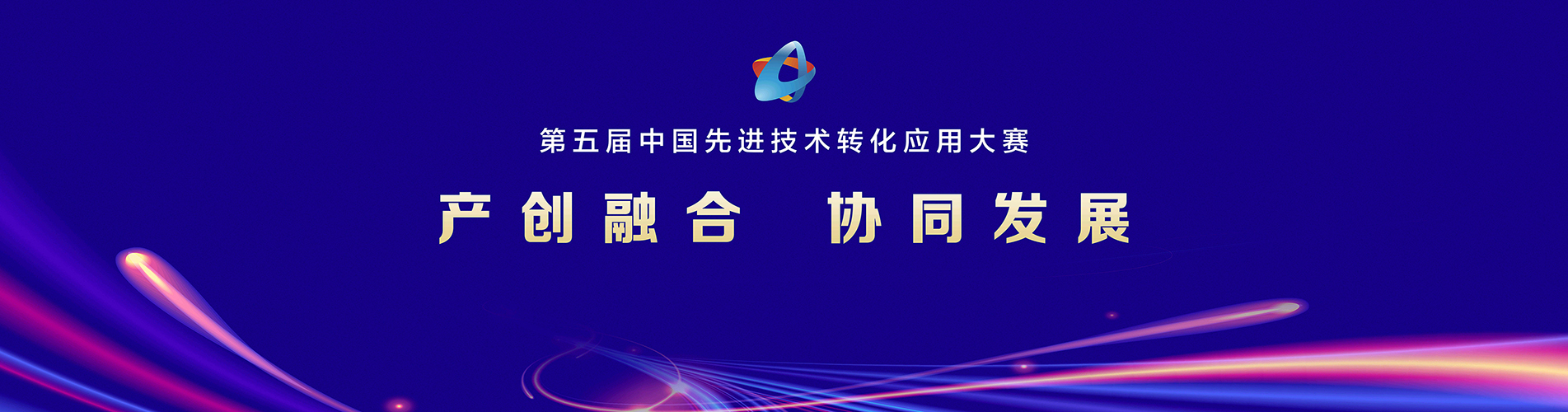 第五届中国先进技术转化应用大赛

产创融合　协同发展